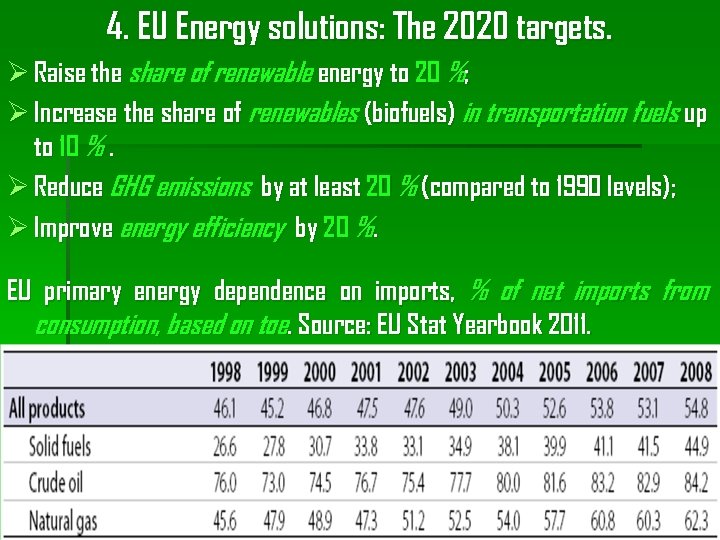 4. EU Energy solutions: The 2020 targets.

➢ Raise the share of renewable energy to 20 %;

➢ Increase the share of renewables (biofuels) in transportation fuels up to 10 % .

➢ Reduce GHG emissions by at least 20 % (compared to 1990 levels);

➢ Improve energy efficiency by 20 %.

EU primary energy dependence on imports, % of net imports from consumption, based on toe. Source: EU Stat Yearbook 2011.

| | 1998 | 1999 | 2000 | 2001 | 2002 | 2003 | 2004 | 2005 | 2006 | 2007 | 2008 |
|---|---|---|---|---|---|---|---|---|---|---|---|
| All products | 46.1 | 45.2 | 46.8 | 47.5 | 47.6 | 49.0 | 50.3 | 52.6 | 53.8 | 53.1 | 54.8 |
| Solid fuels | 26.6 | 27.8 | 30.7 | 33.8 | 33.1 | 34.9 | 38.1 | 39.9 | 41.1 | 41.5 | 44.9 |
| Crude oil | 76.0 | 73.0 | 74.5 | 76.7 | 75.4 | 77.7 | 80.0 | 81.6 | 83.2 | 82.9 | 84.2 |
| Natural gas | 45.6 | 47.9 | 48.9 | 47.3 | 51.2 | 52.5 | 54.0 | 57.7 | 60.8 | 60.3 | 62.3 |